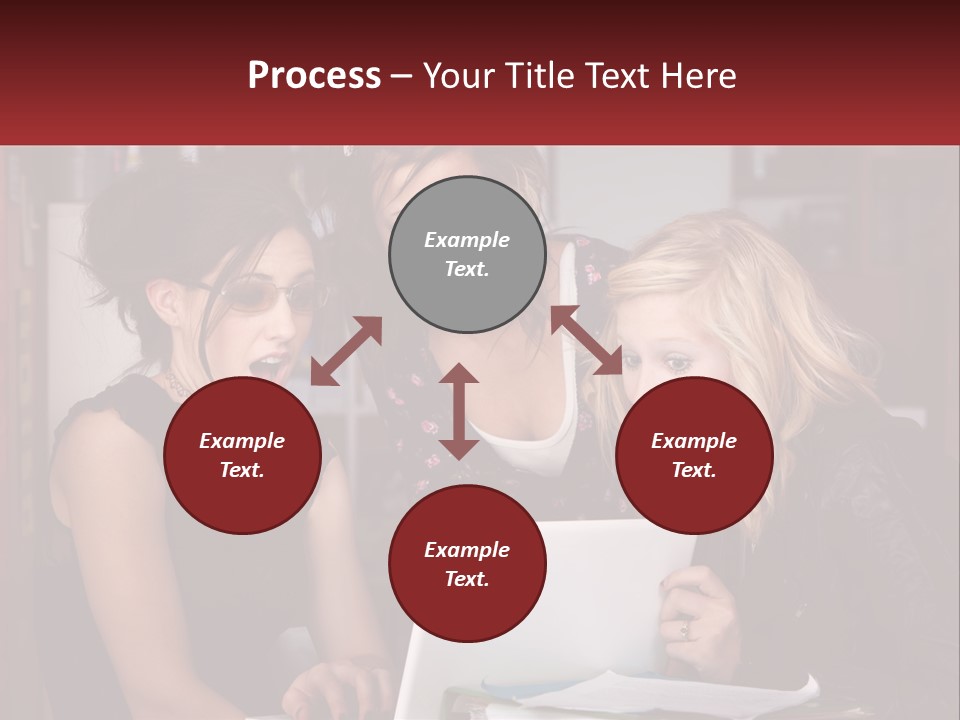 Process – Your Title Text Here

Example Text.

Example Text.

Example Text.

Example Text.